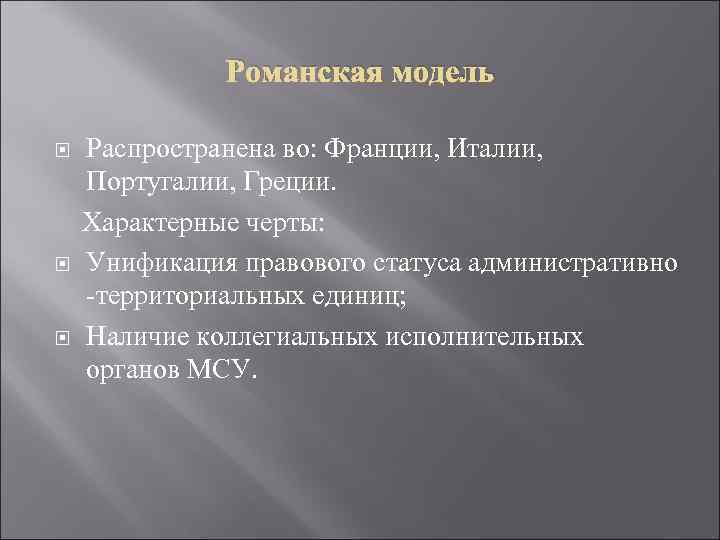 Романская модель

Распространена во: Франции, Италии, Португалии, Греции.

Характерные черты:

Унификация правового статуса административно -территориальных единиц;

Наличие коллегиальных исполнительных органов МСУ.